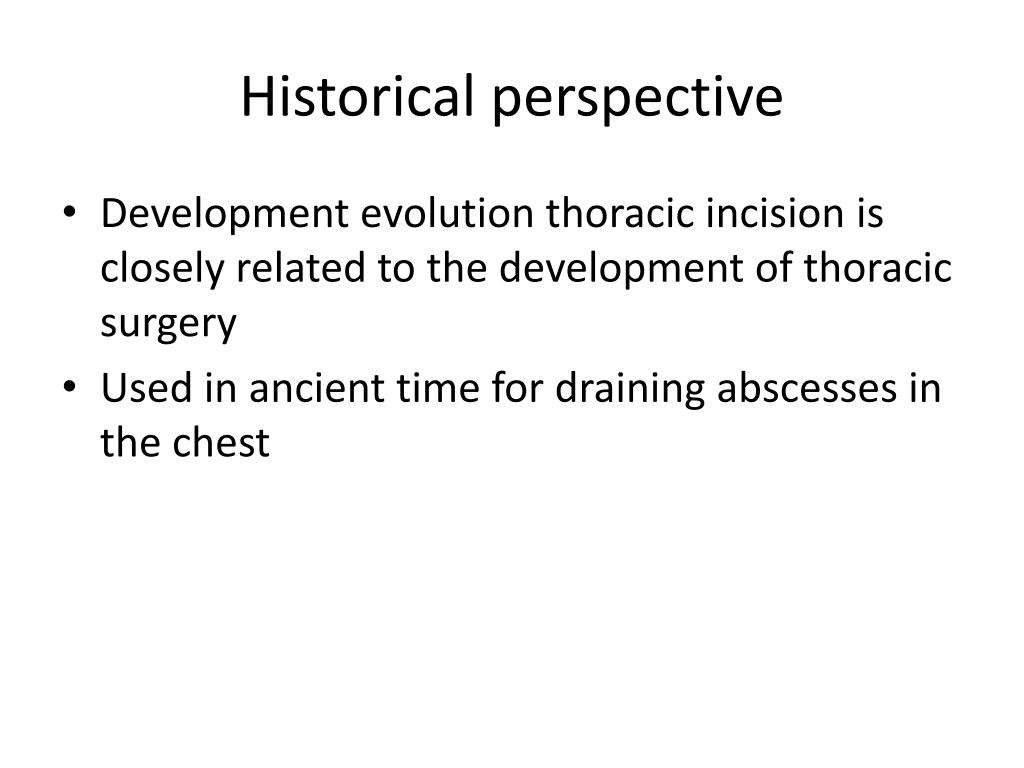 Historical perspective

• Development evolution thoracic incision is closely related to the development of thoracic surgery
• Used in ancient time for draining abscesses in the chest